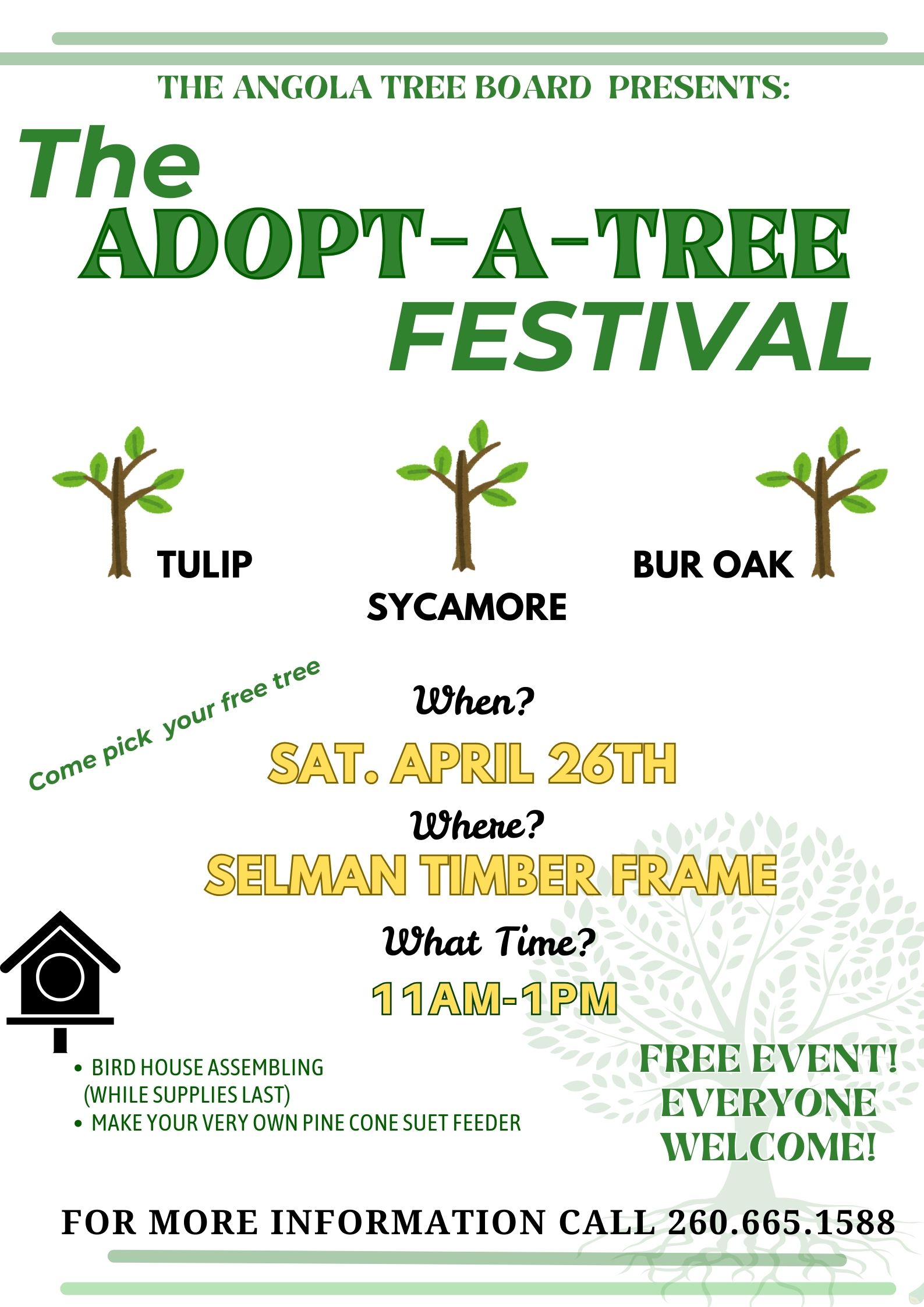 THE ANGOLA TREE BOARD PRESENTS:

The ADOPT-A-TREE FESTIVAL

TULIP

SYCAMORE

BUR OAK

Come pick your free tree

When?

SAT. APRIL 26TH

Where?

SELMAN TIMBER FRAME

What Time?

11AM-1PM

• BIRD HOUSE ASSEMBLING (WHILE SUPPLIES LAST)
• MAKE YOUR VERY OWN PINE CONE SUET FEEDER

FREE EVENT! EVERYONE WELCOME!

FOR MORE INFORMATION CALL 260.665.1588